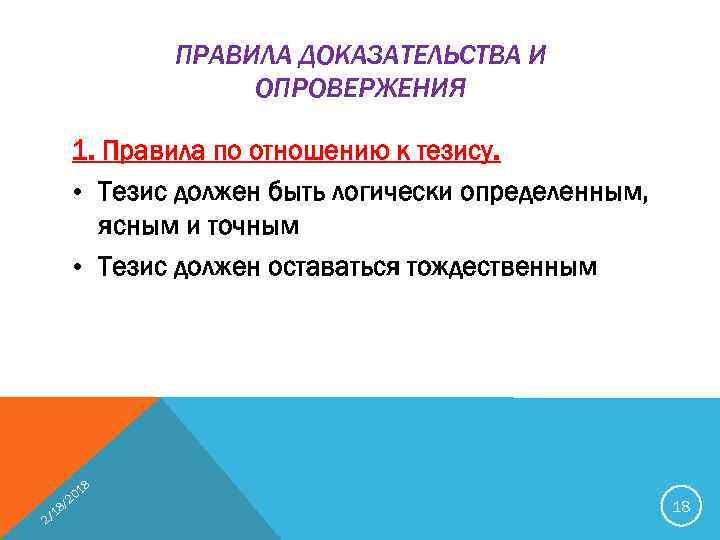 ПРАВИЛА ДОКАЗАТЕЛЬСТВА И ОПРОВЕРЖЕНИЯ

1. Правила по отношению к тезису.

• Тезис должен быть логически определенным, ясным и точным

• Тезис должен оставаться тождественным

2/18/2018

18